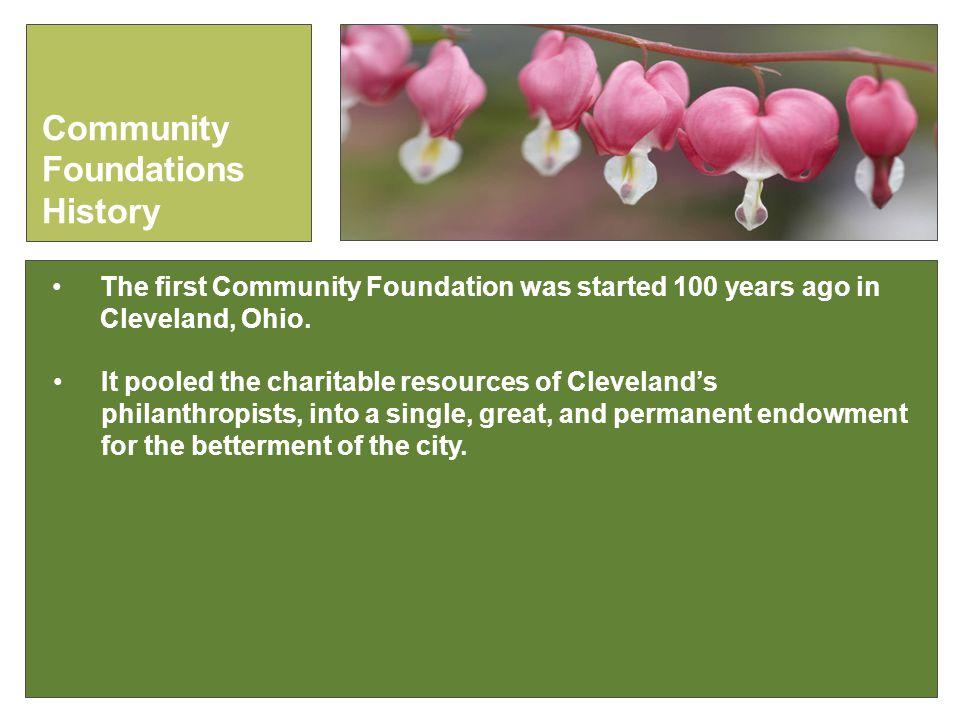 Community Foundations History

• The first Community Foundation was started 100 years ago in Cleveland, Ohio.

• It pooled the charitable resources of Cleveland’s philanthropists, into a single, great, and permanent endowment for the betterment of the city.